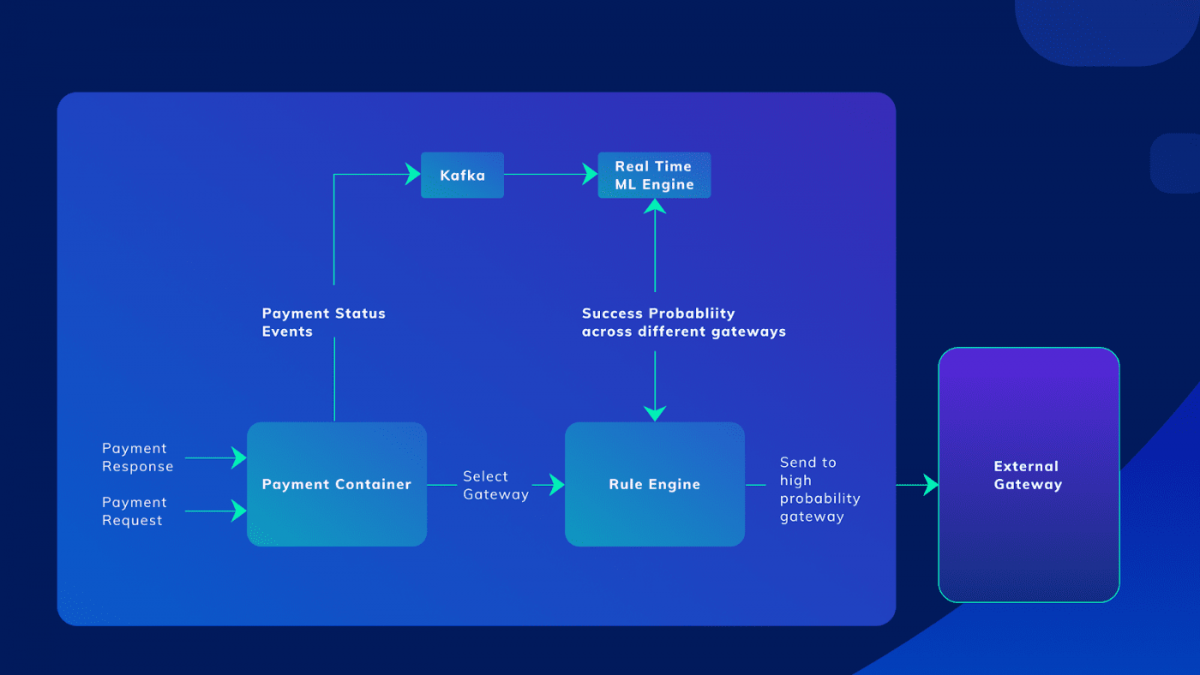 Kafka

Real Time ML Engine

Payment Status Events

Success Probabliity across different gateways

Payment Response

Payment Request

Payment Container

Select Gateway

Rule Engine

Send to high probability gateway

External Gateway